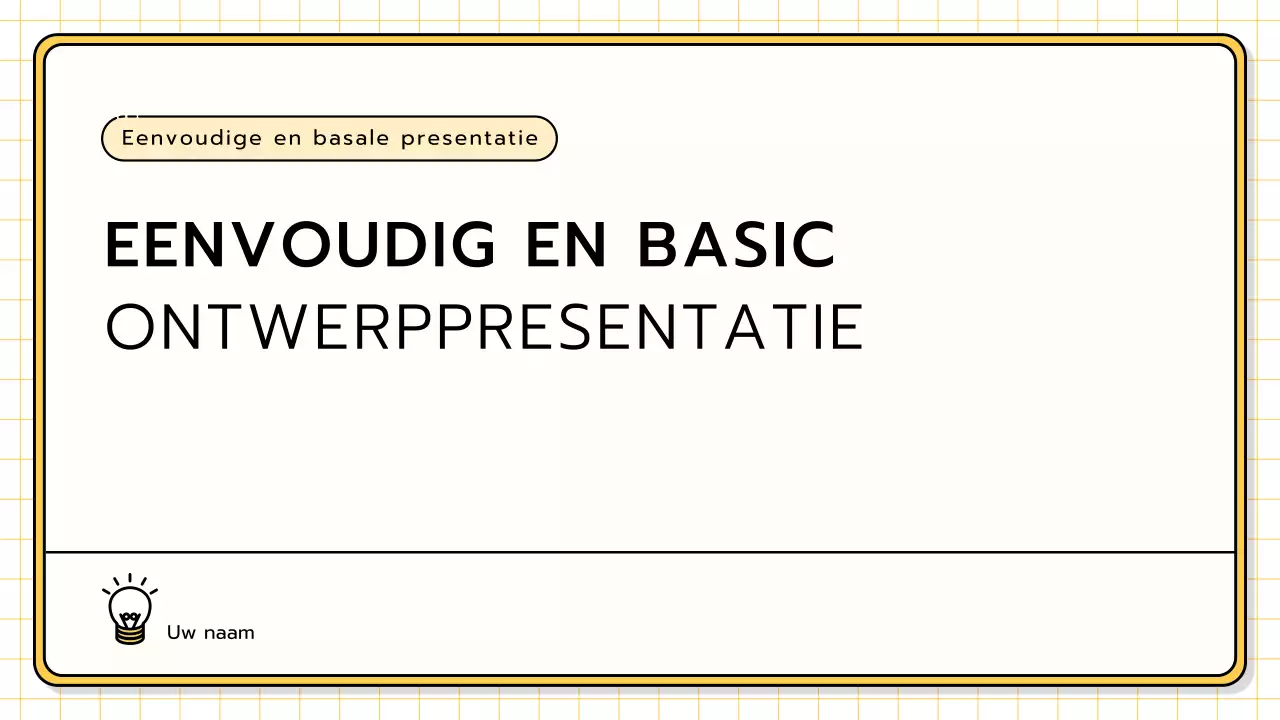 Eenvoudige en basale presentatie

EENVOUDIG EN BASIC
ONTWERPPRESENTATIE

Uw naam